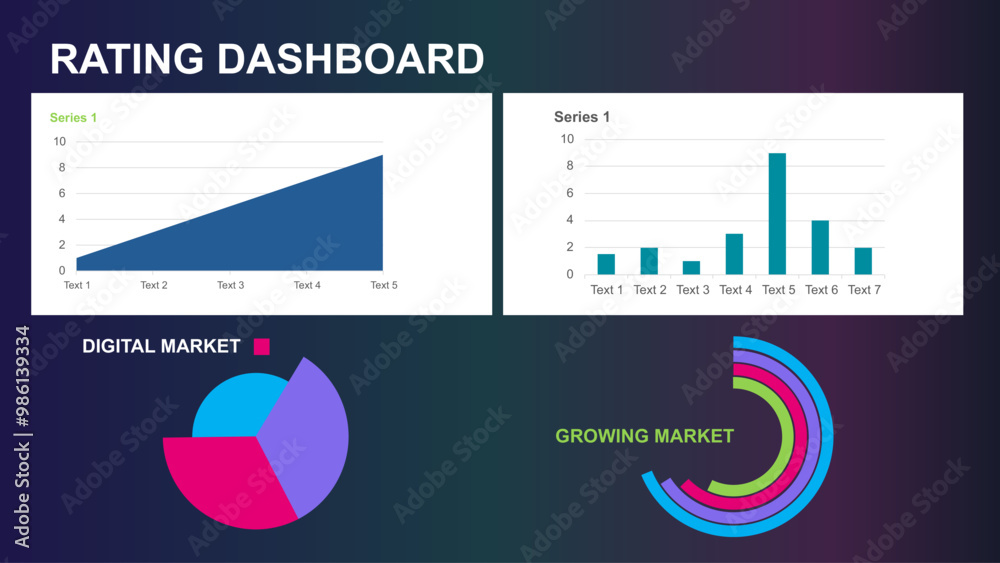 RATING DASHBOARD

Series 1

10
8
6
4
2
0

Text 1 Text 2 Text 3 Text 4 Text 5

Series 1

10
8
6
4
2
0

Text 1 Text 2 Text 3 Text 4 Text 5 Text 6 Text 7

DIGITAL MARKET

GROWING MARKET

Adobe Stock | #986139334